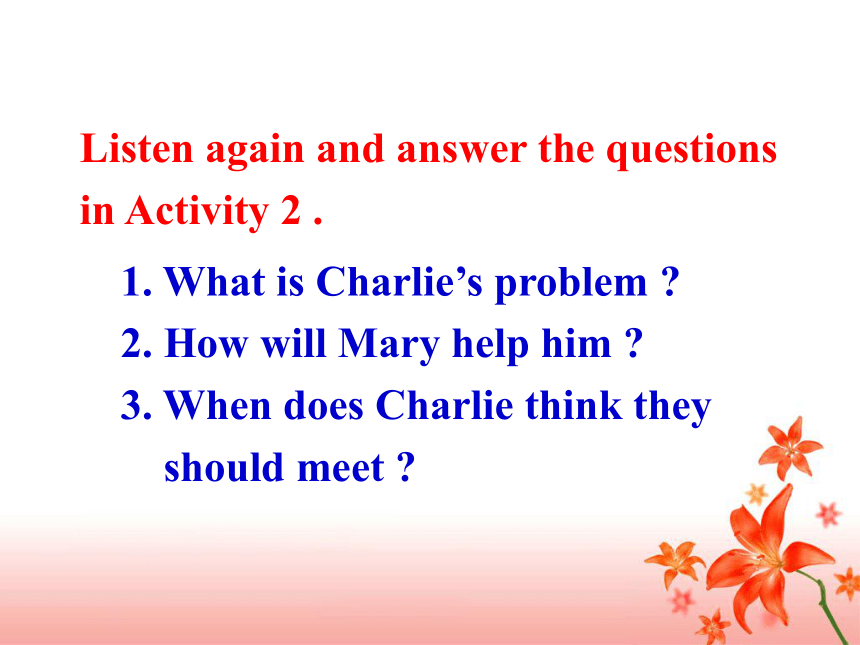 Listen again and answer the questions in Activity 2 .

1. What is Charlie’s problem ?
2. How will Mary help him ?
3. When does Charlie think they should meet ?